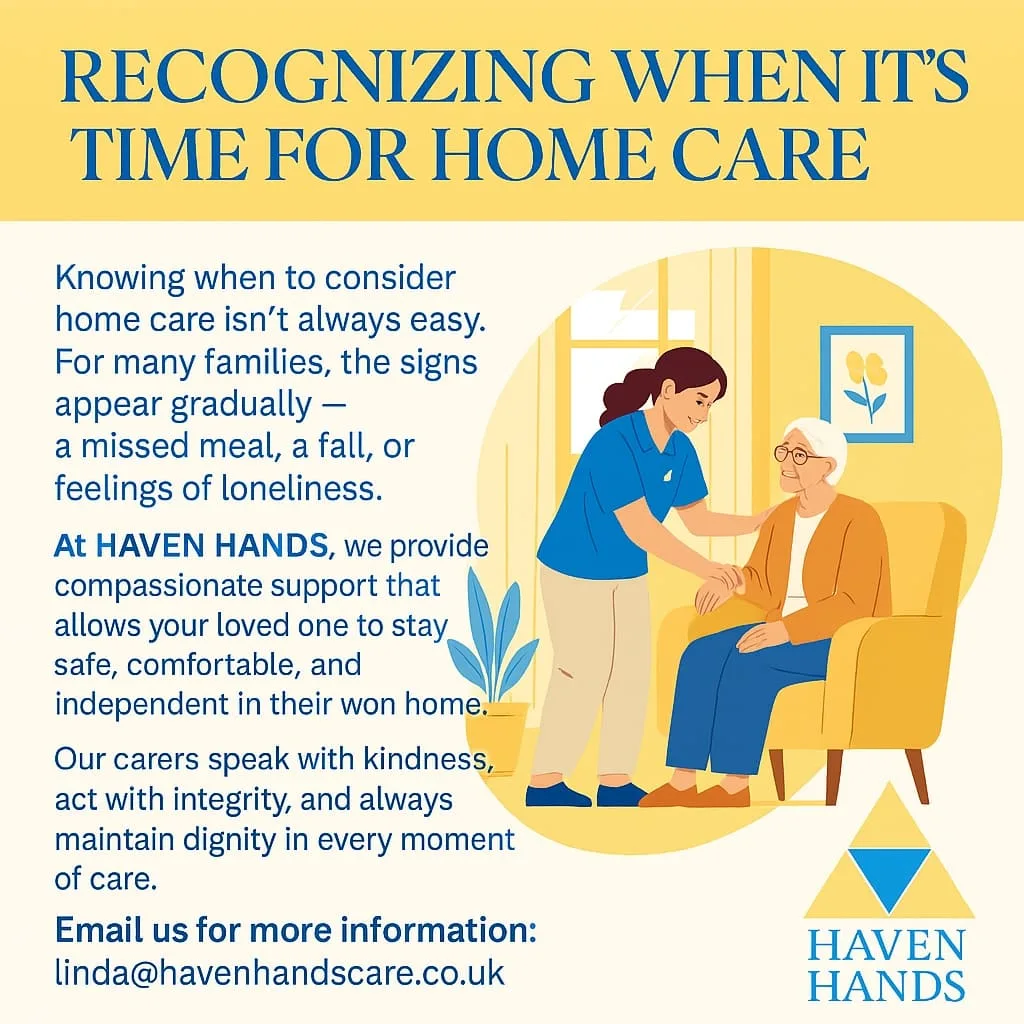 RECOGNIZING WHEN IT'S TIME FOR HOME CARE

Knowing when to consider home care isn't always easy. For many families, the signs appear gradually — a missed meal, a fall, or feelings of loneliness.

At HAVEN HANDS, we provide compassionate support that allows your loved one to stay safe, comfortable, and independent in their won home.

Our carers speak with kindness, act with integrity, and always maintain dignity in every moment of care.

Email us for more information:
linda@havenhandscare.co.uk

HAVEN HANDS